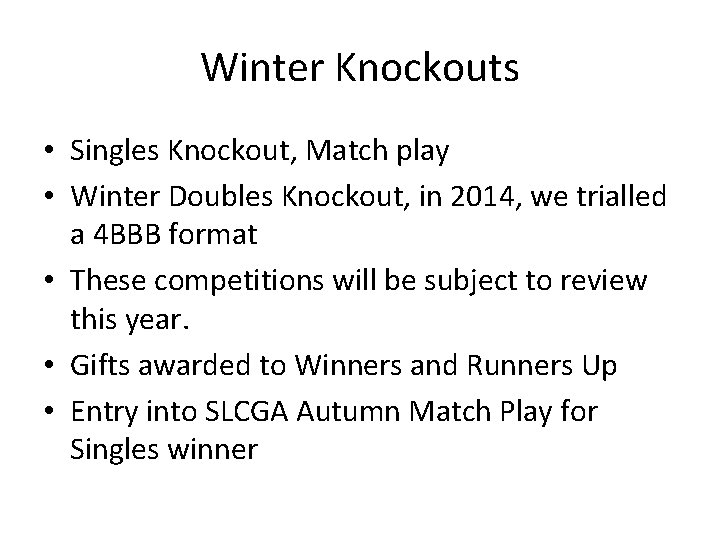 Winter Knockouts

• Singles Knockout, Match play
• Winter Doubles Knockout, in 2014, we trialled a 4BBB format
• These competitions will be subject to review this year.
• Gifts awarded to Winners and Runners Up
• Entry into SLCGA Autumn Match Play for Singles winner